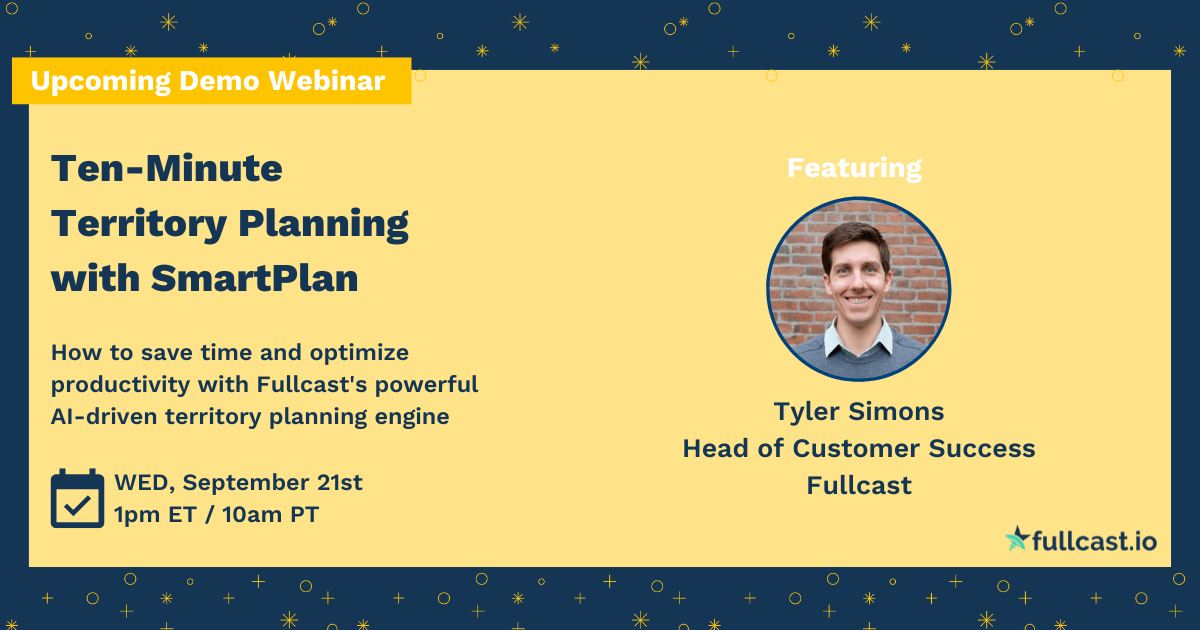 Upcoming Demo Webinar

Ten-Minute Territory Planning with SmartPlan

How to save time and optimize productivity with Fullcast's powerful AI-driven territory planning engine

WED, September 21st
1pm ET / 10am PT

Featuring

Tyler Simons
Head of Customer Success
Fullcast

fullcast.io